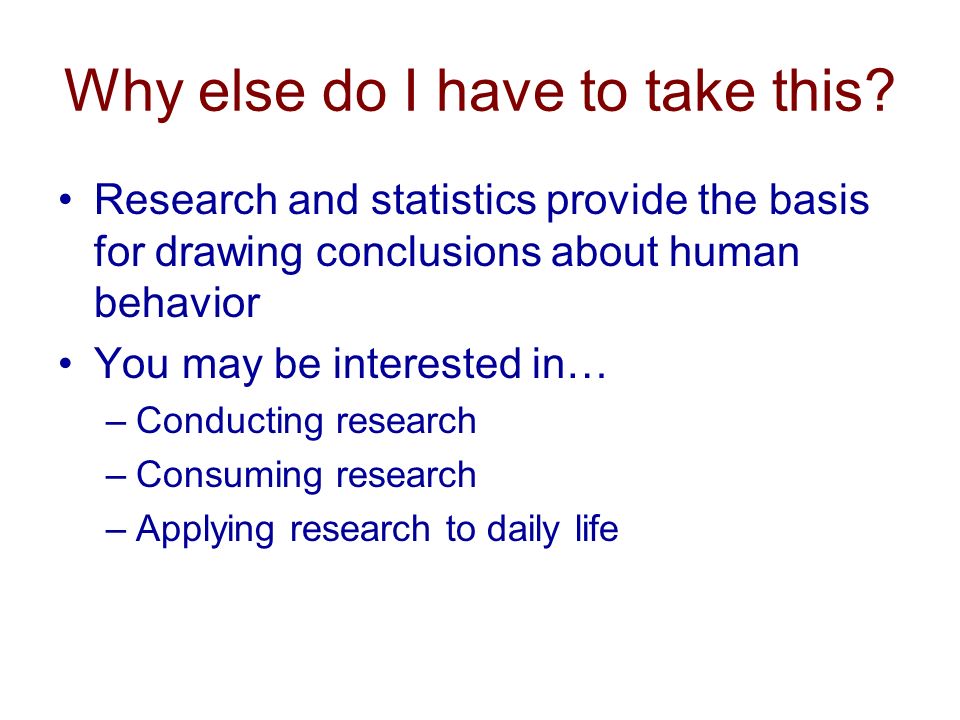 Why else do I have to take this?

• Research and statistics provide the basis for drawing conclusions about human behavior

• You may be interested in…
– Conducting research
– Consuming research
– Applying research to daily life